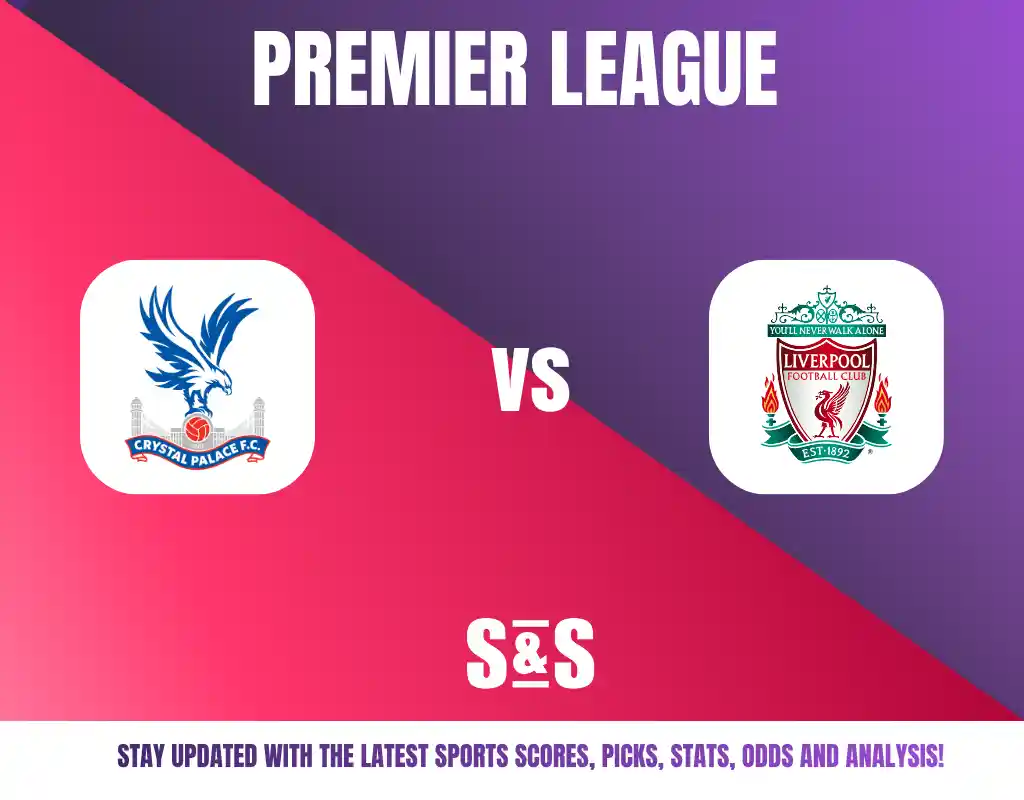 PREMIER LEAGUE

CRYSTAL PALACE F.C.

VS

YOU'LL NEVER WALK ALONE
LIVERPOOL
FOOTBALL CLUB
EST·1892

S&S

STAY UPDATED WITH THE LATEST SPORTS SCORES, PICKS, STATS, ODDS AND ANALYSIS!